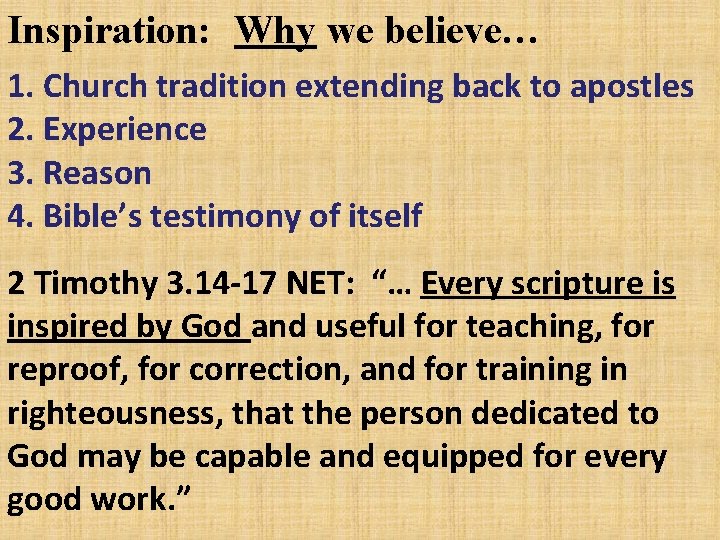 Inspiration: Why we believe…

1. Church tradition extending back to apostles
2. Experience
3. Reason
4. Bible's testimony of itself

2 Timothy 3.14-17 NET: "… Every scripture is inspired by God and useful for teaching, for reproof, for correction, and for training in righteousness, that the person dedicated to God may be capable and equipped for every good work."